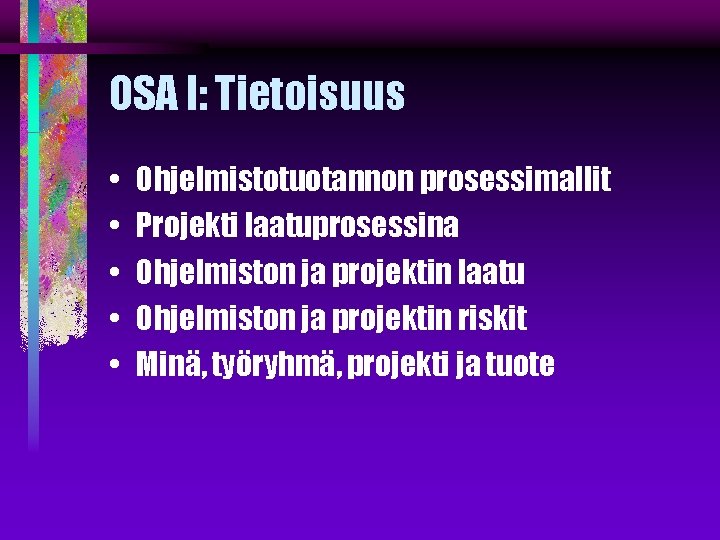 OSA I: Tietoisuus

• Ohjelmistotuotannon prosessimallit
• Projekti laatuprosessina
• Ohjelmiston ja projektin laatu
• Ohjelmiston ja projektin riskit
• Minä, työryhmä, projekti ja tuote